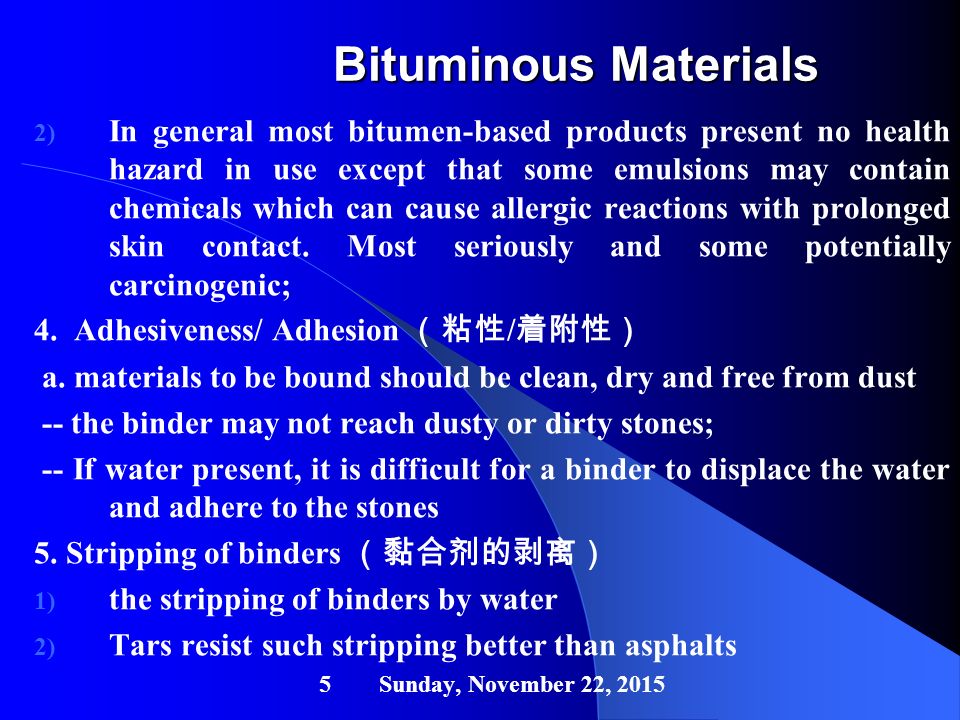 Bituminous Materials

2) In general most bitumen-based products present no health hazard in use except that some emulsions may contain chemicals which can cause allergic reactions with prolonged skin contact. Most seriously and some potentially carcinogenic;

4. Adhesiveness/ Adhesion （粘性/着附性）

a. materials to be bound should be clean, dry and free from dust

-- the binder may not reach dusty or dirty stones;

-- If water present, it is difficult for a binder to displace the water and adhere to the stones

5. Stripping of binders （黏合剂的剥离）

1) the stripping of binders by water

2) Tars resist such stripping better than asphalts

5 Sunday, November 22, 2015